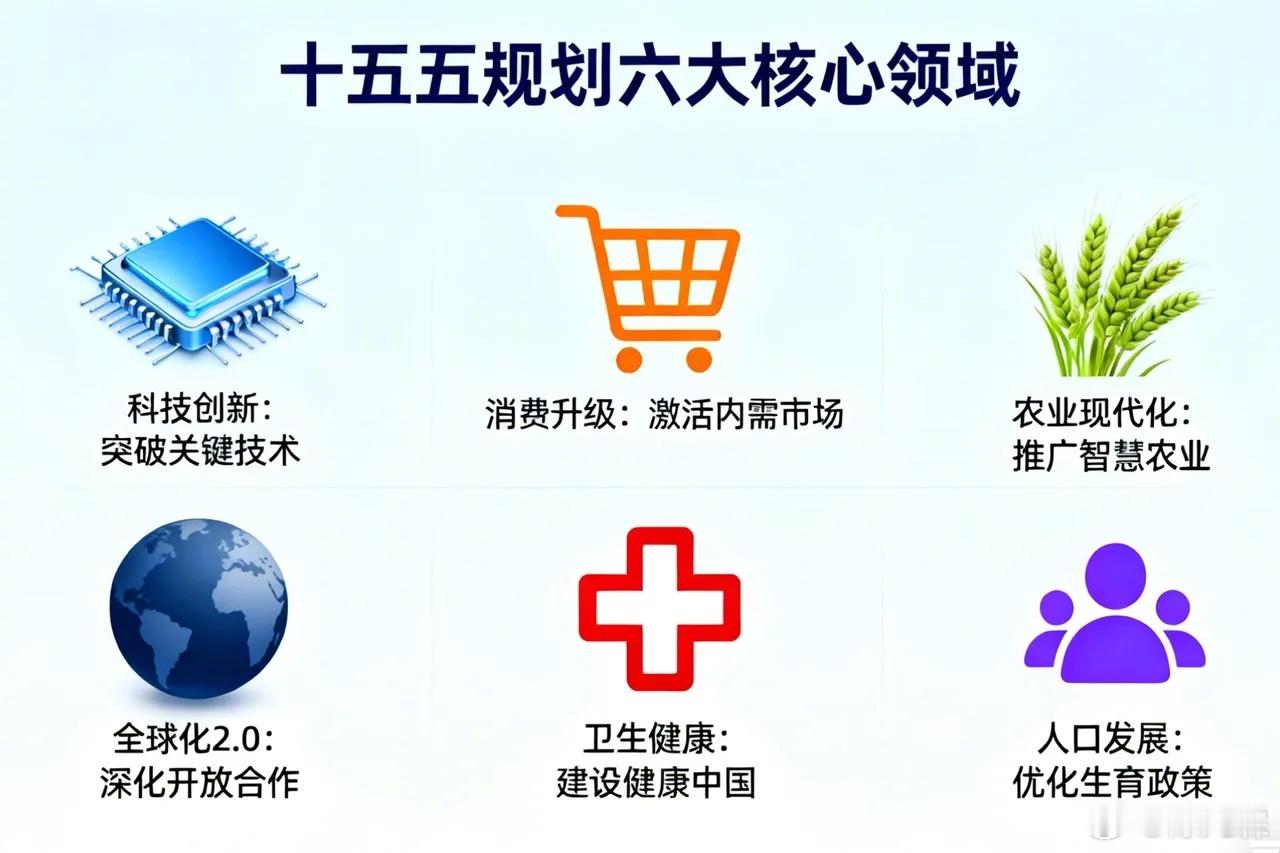 十五五规划六大核心领域

科技创新：
突破关键技术

消费升级：激活内需市场

农业现代化：
推广智慧农业

全球化2.0：
深化开放合作

卫生健康：
建设健康中国

人口发展：
优化生育政策